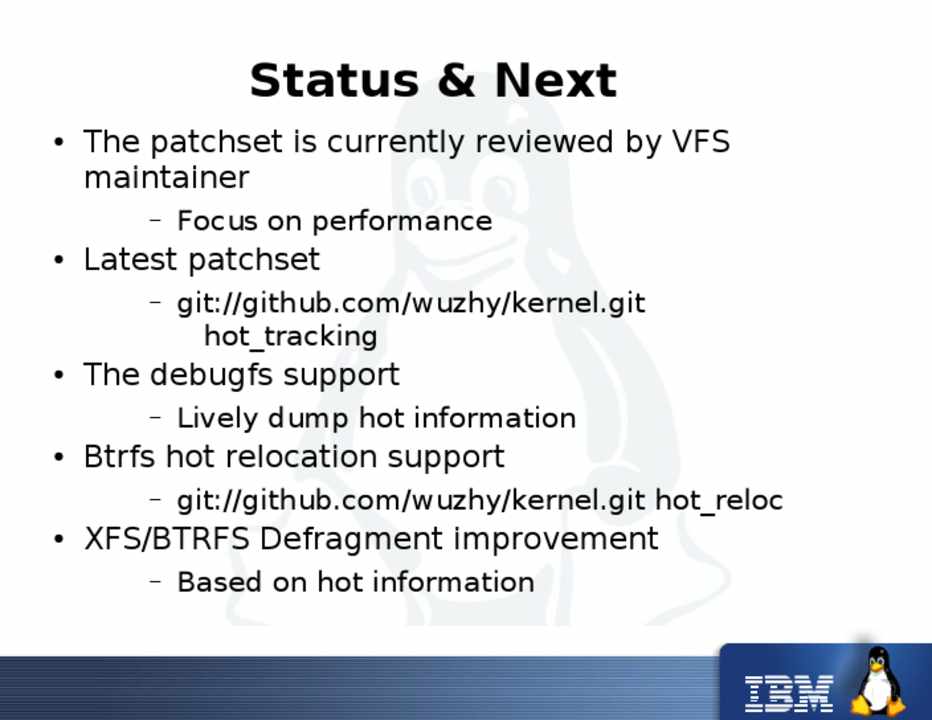 Status & Next

• The patchset is currently reviewed by VFS maintainer
  – Focus on performance
• Latest patchset
  – git://github.com/wuzhy/kernel.git hot_tracking
• The debugfs support
  – Lively dump hot information
• Btrfs hot relocation support
  – git://github.com/wuzhy/kernel.git hot_reloc
• XFS/BTRFS Defragment improvement
  – Based on hot information

IBM